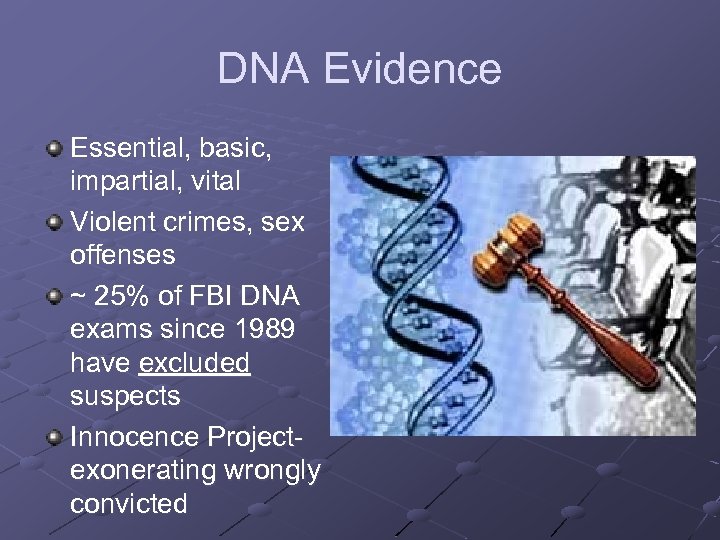 DNA Evidence

Essential, basic, impartial, vital

Violent crimes, sex offenses

~ 25% of FBI DNA exams since 1989 have excluded suspects

Innocence Project- exonerating wrongly convicted